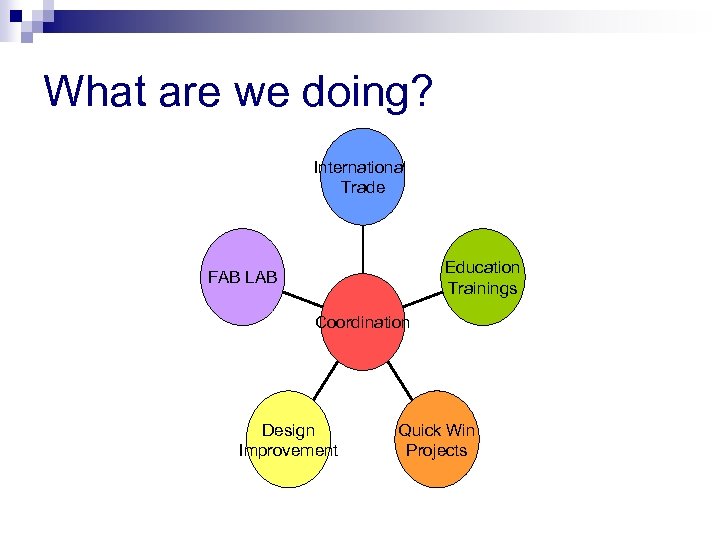 What are we doing?

International Trade

FAB LAB

Education Trainings

Coordination

Design Improvement

Quick Win Projects